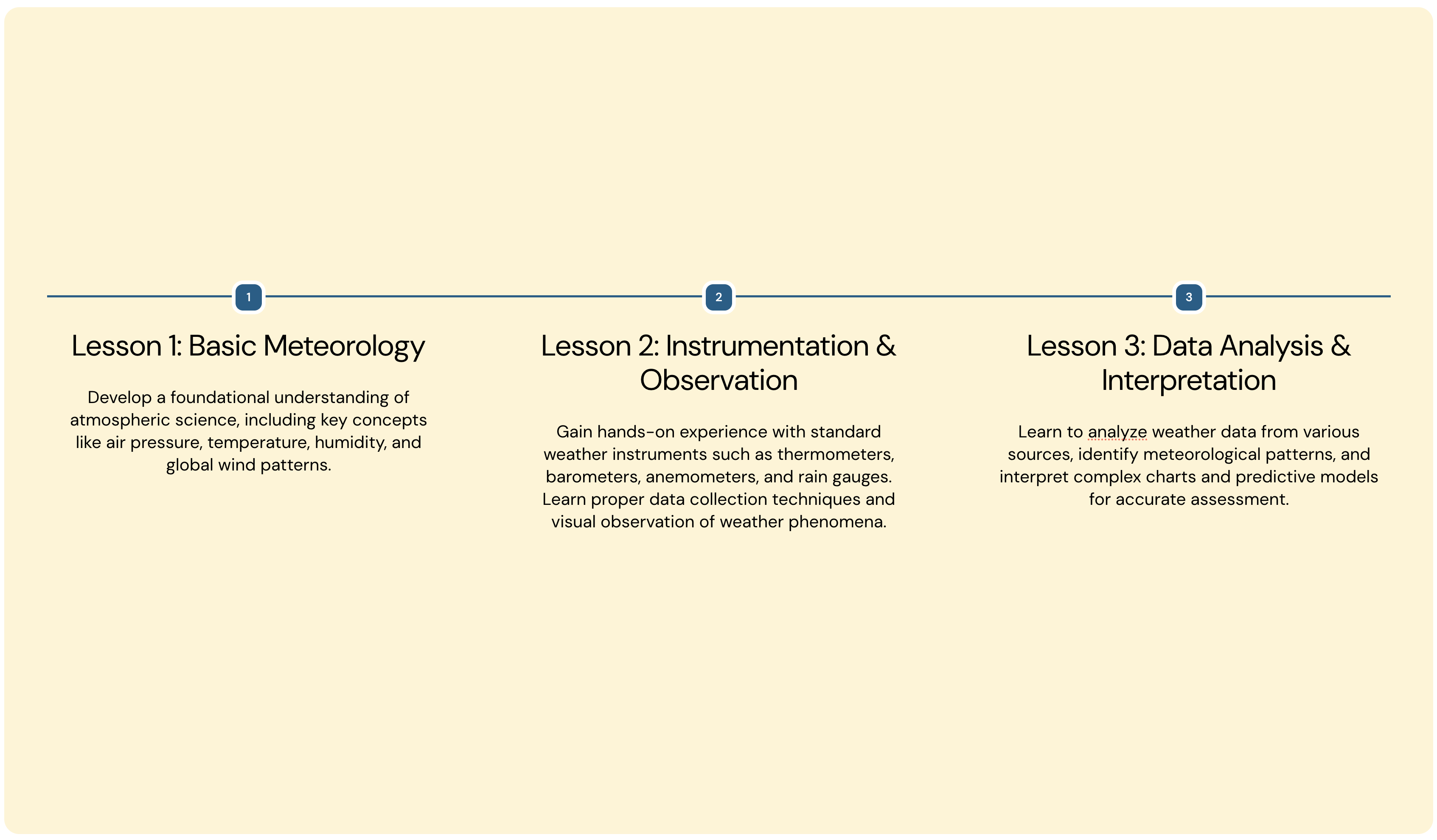 1

Lesson 1: Basic Meteorology

Develop a foundational understanding of atmospheric science, including key concepts like air pressure, temperature, humidity, and global wind patterns.

2

Lesson 2: Instrumentation & Observation

Gain hands-on experience with standard weather instruments such as thermometers, barometers, anemometers, and rain gauges. Learn proper data collection techniques and visual observation of weather phenomena.

3

Lesson 3: Data Analysis & Interpretation

Learn to analyze weather data from various sources, identify meteorological patterns, and interpret complex charts and predictive models for accurate assessment.